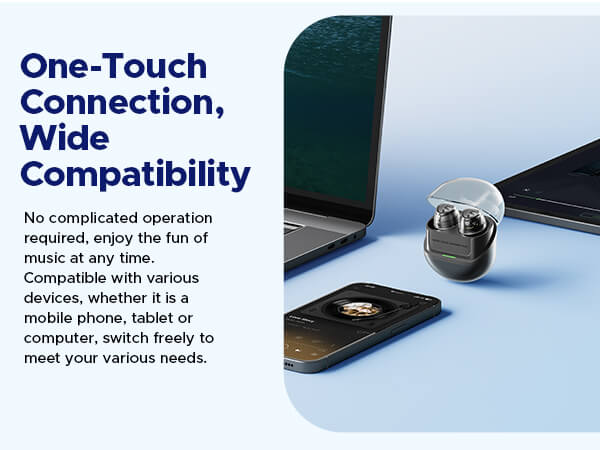 One-Touch Connection, Wide Compatibility

No complicated operation required, enjoy the fun of music at any time. Compatible with various devices, whether it is a mobile phone, tablet or computer, switch freely to meet your various needs.